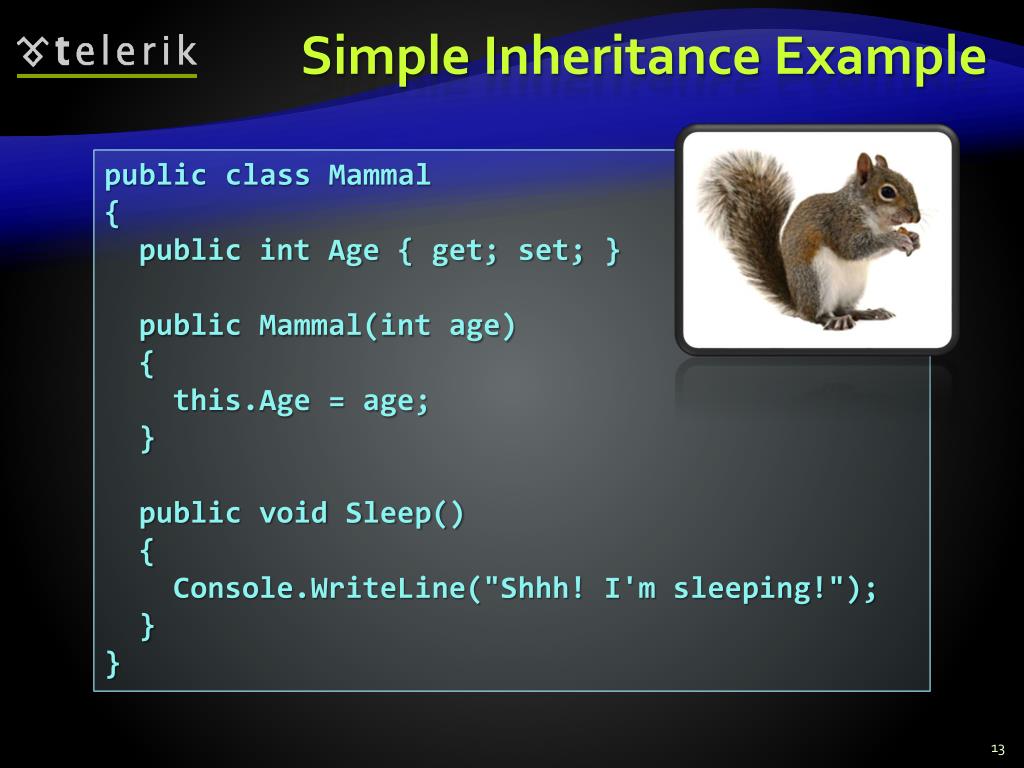 telerik

Simple Inheritance Example

public class Mammal
{
  public int Age { get; set; }

  public Mammal(int age)
  {
    this.Age = age;
  }

  public void Sleep()
  {
    Console.WriteLine("Shhh! I'm sleeping!");
  }
}

13